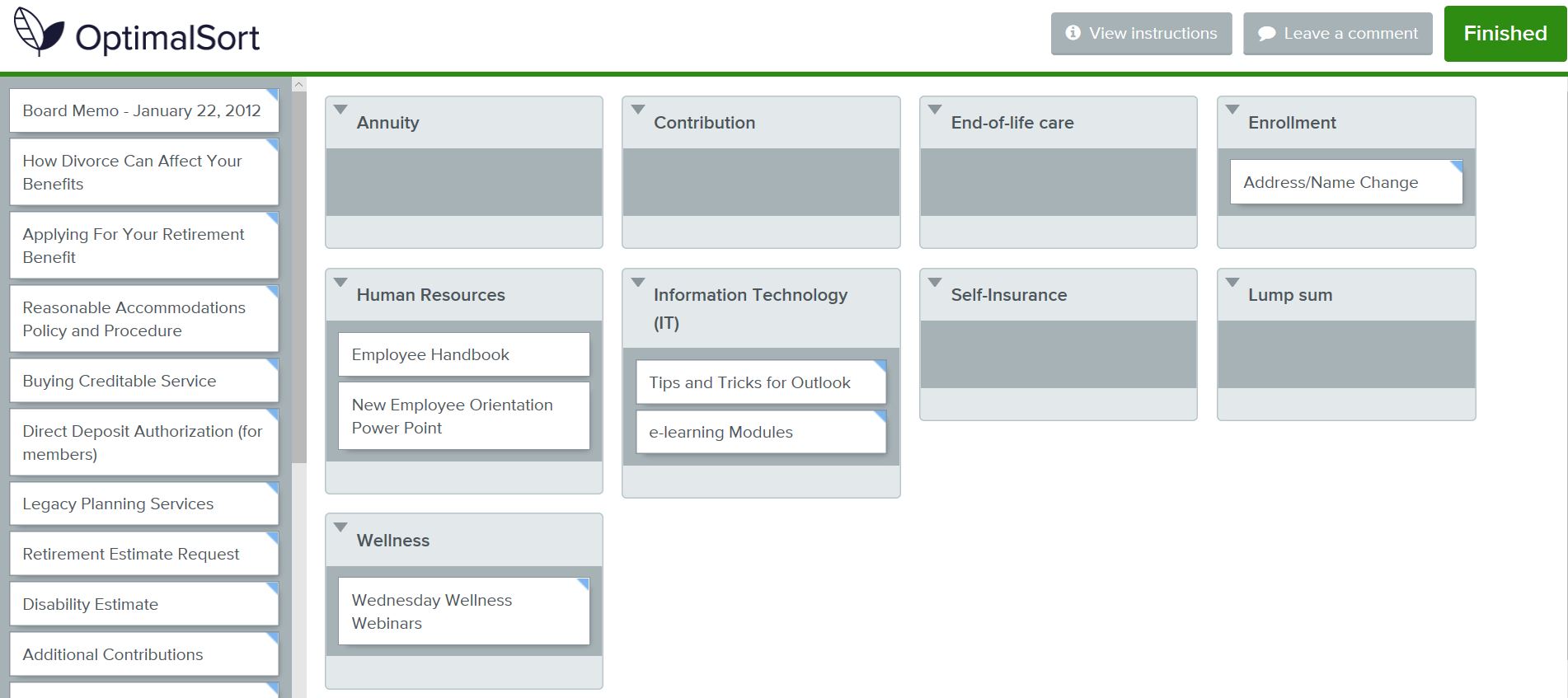 OptimalSort

View instructions

Leave a comment

Finished

Board Memo - January 22, 2012

How Divorce Can Affect Your Benefits

Applying For Your Retirement Benefit

Reasonable Accommodations Policy and Procedure

Buying Creditable Service

Direct Deposit Authorization (for members)

Legacy Planning Services

Retirement Estimate Request

Disability Estimate

Additional Contributions

Annuity

Contribution

End-of-life care

Enrollment

Address/Name Change

Human Resources

Employee Handbook

New Employee Orientation Power Point

Information Technology (IT)

Tips and Tricks for Outlook

e-learning Modules

Self-Insurance

Lump sum

Wellness

Wednesday Wellness Webinars